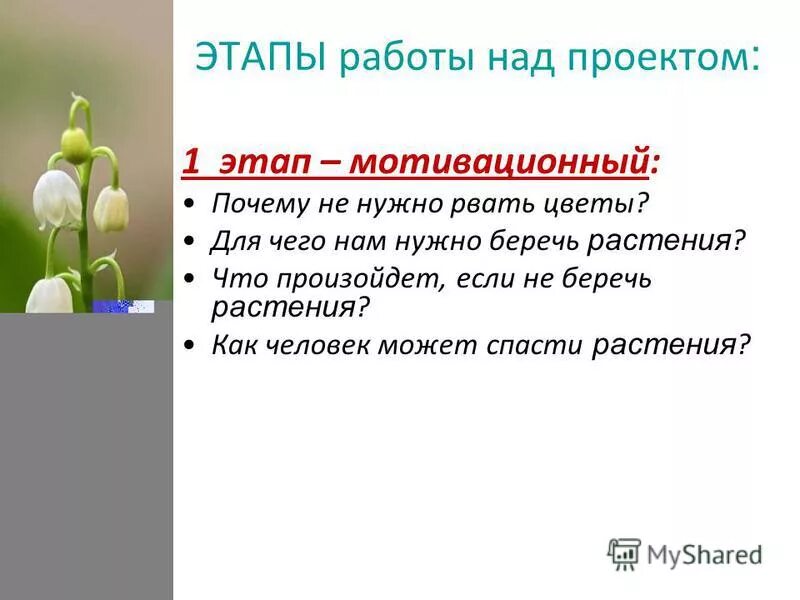 ЭТАПЫ работы над проектом:

1 этап – мотивационный:

• Почему не нужно рвать цветы?
• Для чего нам нужно беречь растения?
• Что произойдет, если не беречь растения?
• Как человек может спасти растения?

MyShared